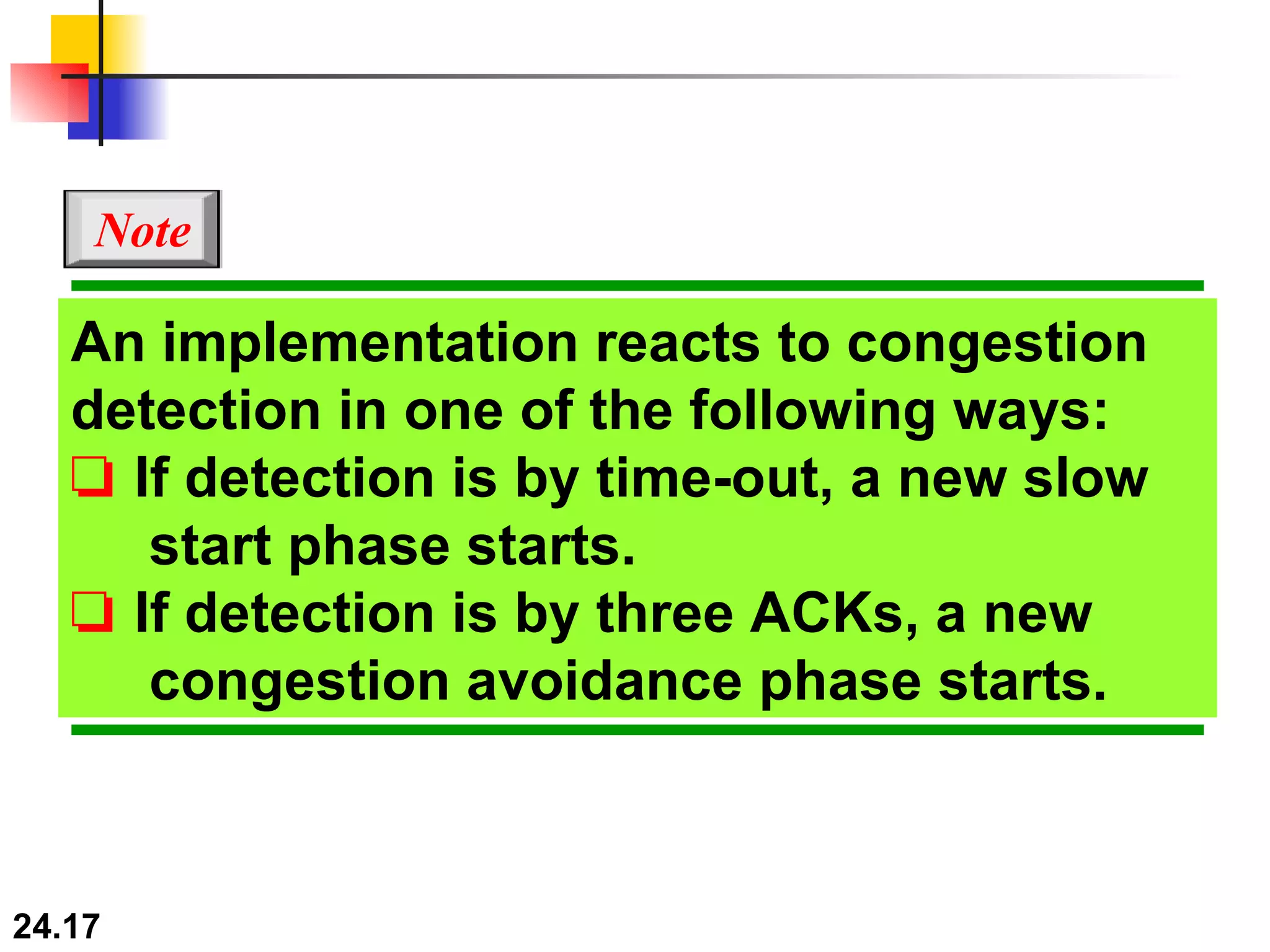 Note

An implementation reacts to congestion detection in one of the following ways:

❑ If detection is by time-out, a new slow start phase starts.

❑ If detection is by three ACKs, a new congestion avoidance phase starts.

24.17